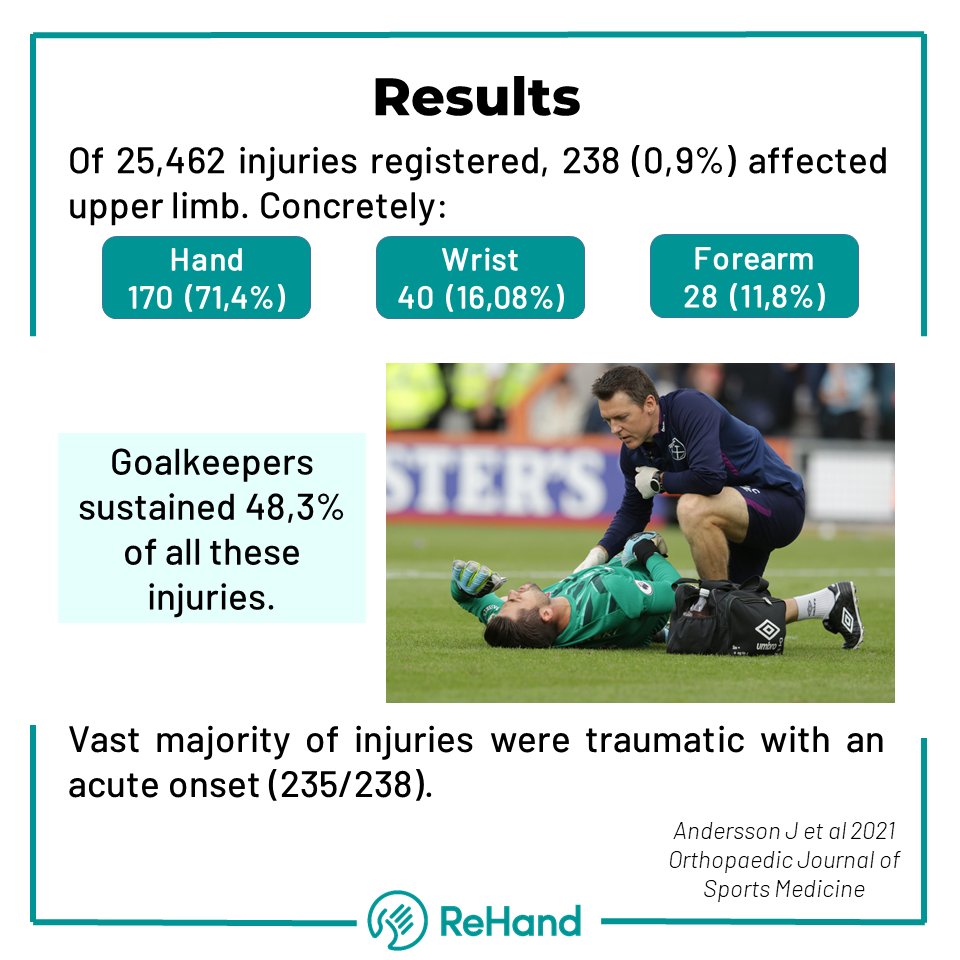 Results

Of 25,462 injuries registered, 238 (0,9%) affected upper limb. Concretely:

Hand
170 (71,4%)

Wrist
40 (16,08%)

Forearm
28 (11,8%)

Goalkeepers sustained 48,3% of all these injuries.

STER'S

umbro

Vast majority of injuries were traumatic with an acute onset (235/238).

Andersson J et al 2021
Orthopaedic Journal of Sports Medicine

ReHand